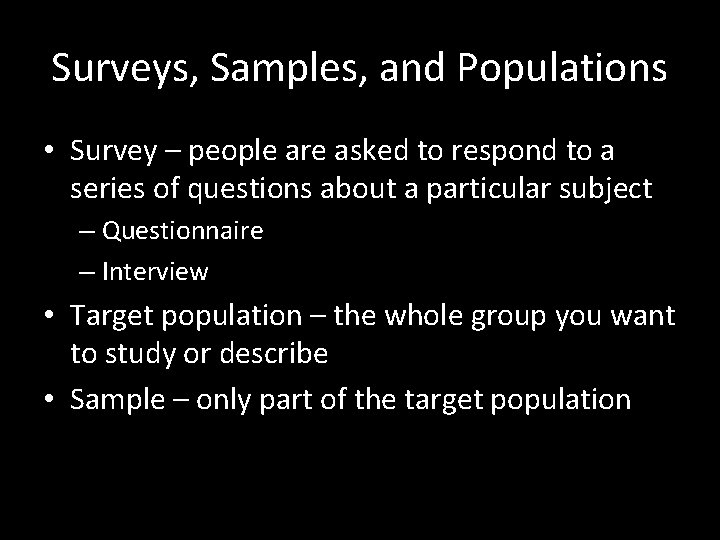 Surveys, Samples, and Populations

• Survey – people are asked to respond to a series of questions about a particular subject
– Questionnaire
– Interview
• Target population – the whole group you want to study or describe
• Sample – only part of the target population